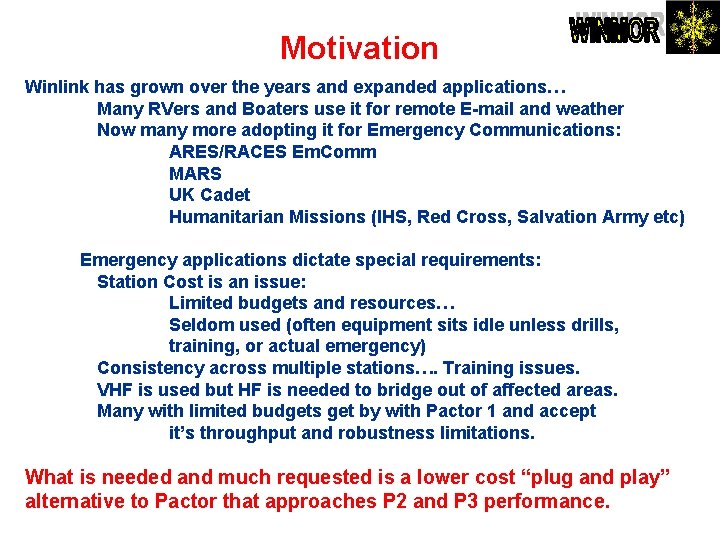 WINMOR

Motivation

Winlink has grown over the years and expanded applications…
Many RVers and Boaters use it for remote E-mail and weather
Now many more adopting it for Emergency Communications:
ARES/RACES EmComm
MARS
UK Cadet
Humanitarian Missions (IHS, Red Cross, Salvation Army etc)

Emergency applications dictate special requirements:
Station Cost is an issue:
Limited budgets and resources…
Seldom used (often equipment sits idle unless drills, training, or actual emergency)
Consistency across multiple stations…. Training issues.
VHF is used but HF is needed to bridge out of affected areas.
Many with limited budgets get by with Pactor 1 and accept it's throughput and robustness limitations.

What is needed and much requested is a lower cost "plug and play" alternative to Pactor that approaches P2 and P3 performance.